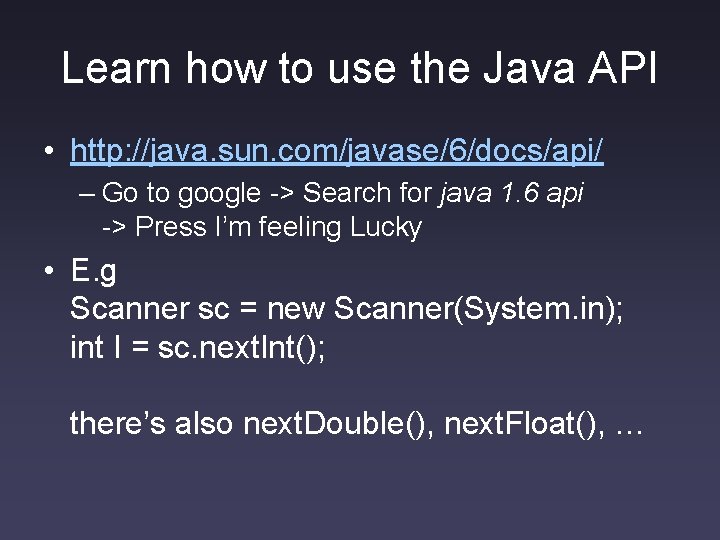 Learn how to use the Java API

• http://java.sun.com/javase/6/docs/api/
  – Go to google -> Search for java 1.6 api -> Press I'm feeling Lucky

• E.g
Scanner sc = new Scanner(System.in);
int I = sc.nextInt();

there's also nextDouble(), nextFloat(), …